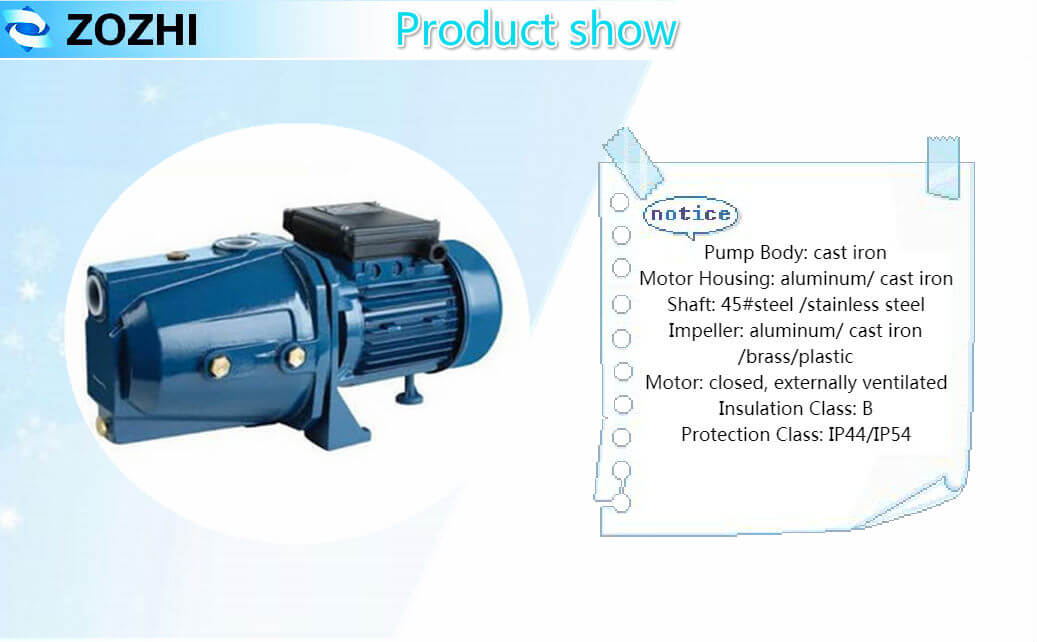 ZOZHI

Product show

notice

Pump Body: cast iron
Motor Housing: aluminum/ cast iron
Shaft: 45#steel /stainless steel
Impeller: aluminum/ cast iron /brass/plastic
Motor: closed, externally ventilated
Insulation Class: B
Protection Class: IP44/IP54